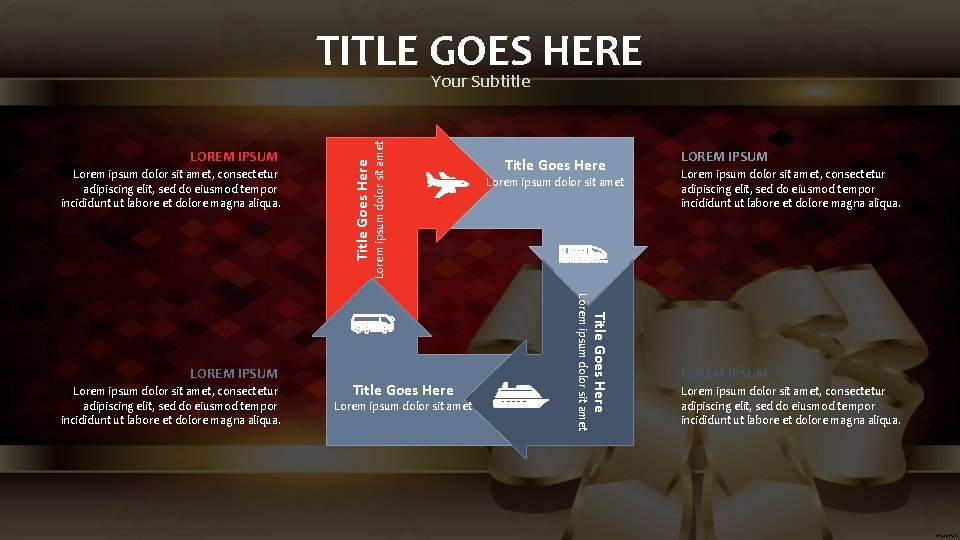 TITLE GOES HERE
Your Subtitle

LOREM IPSUM
Lorem ipsum dolor sit amet, consectetur adipiscing elit, sed do eiusmod tempor incididunt ut labore et dolore magna aliqua.

Title Goes Here
Lorem ipsum dolor sit amet

Title Goes Here
Lorem ipsum dolor sit amet

LOREM IPSUM
Lorem ipsum dolor sit amet, consectetur adipiscing elit, sed do eiusmod tempor incididunt ut labore et dolore magna aliqua.

Title Goes Here
Lorem ipsum dolor sit amet

LOREM IPSUM
Lorem ipsum dolor sit amet, consectetur adipiscing elit, sed do eiusmod tempor incididunt ut labore et dolore magna aliqua.

Title Goes Here
Lorem ipsum dolor sit amet

LOREM IPSUM
Lorem ipsum dolor sit amet, consectetur adipiscing elit, sed do eiusmod tempor incididunt ut labore et dolore magna aliqua.